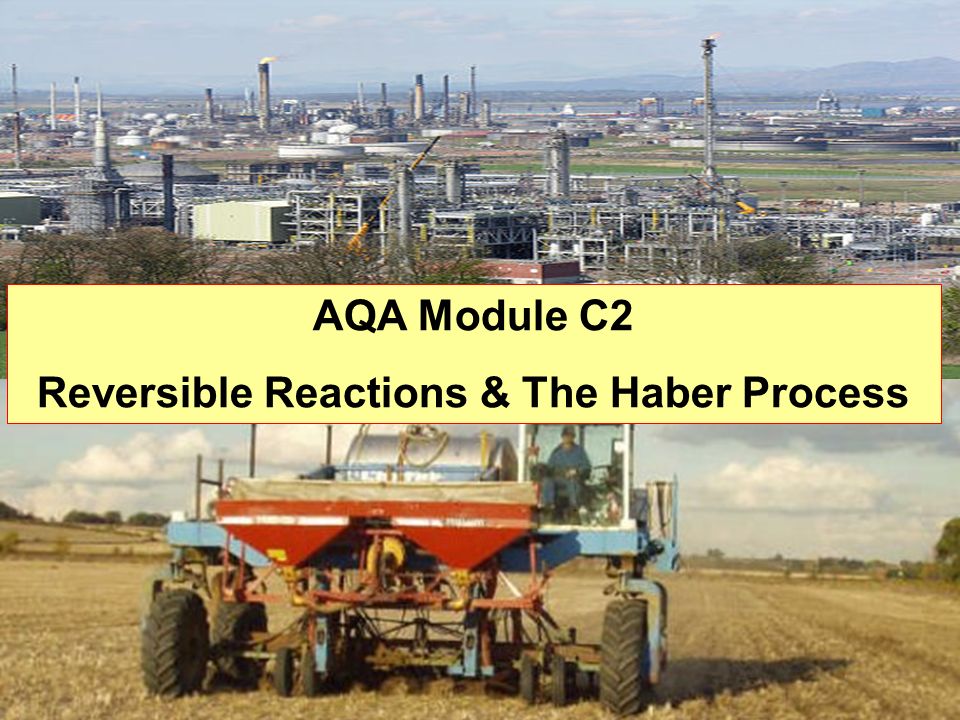 AQA Module C2

Reversible Reactions & The Haber Process